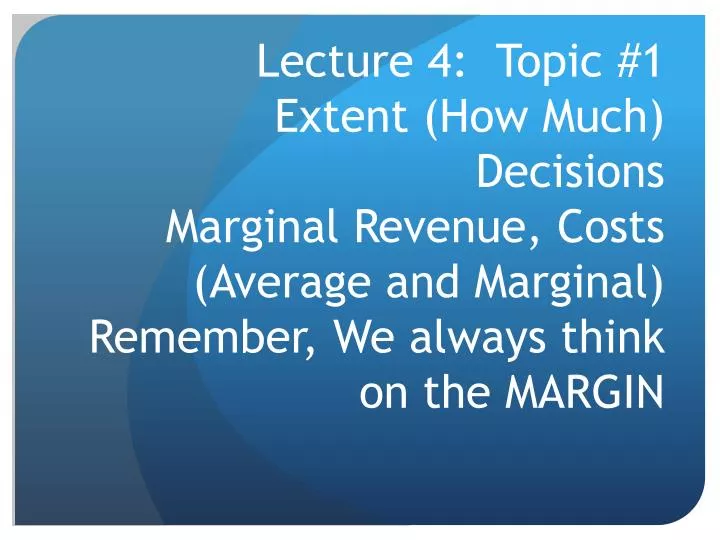 Lecture 4: Topic #1
Extent (How Much) Decisions
Marginal Revenue, Costs (Average and Marginal)
Remember, We always think on the MARGIN